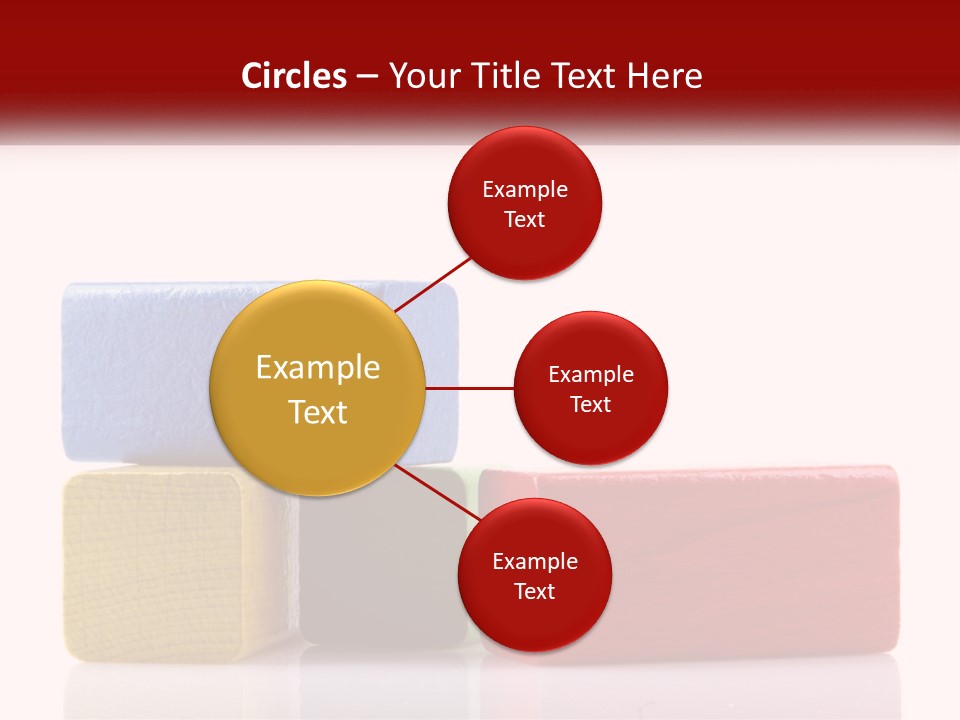 Circles – Your Title Text Here

Example Text

Example Text

Example Text

Example Text